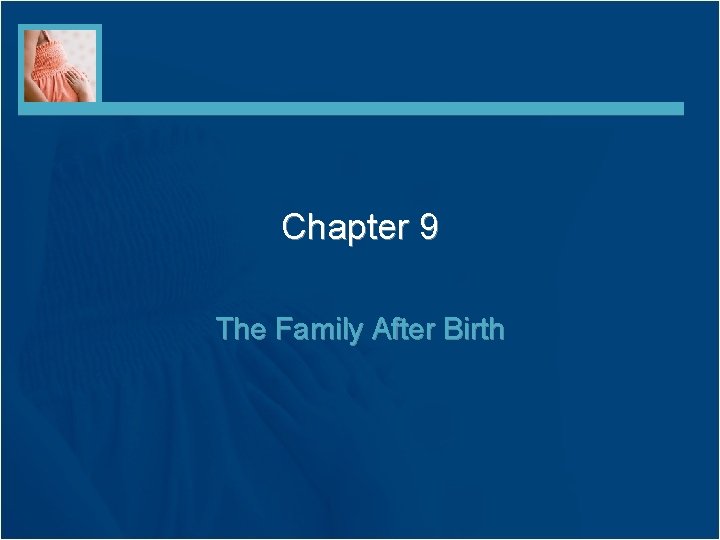 Chapter 9

The Family After Birth